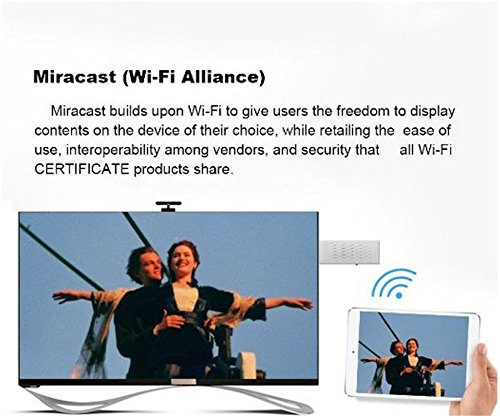 Miracast (Wi-Fi Alliance)

Miracast builds upon Wi-Fi to give users the freedom to display contents on the device of their choice, while retailing the ease of use, interoperability among vendors, and security that all Wi-Fi CERTIFICATE products share.